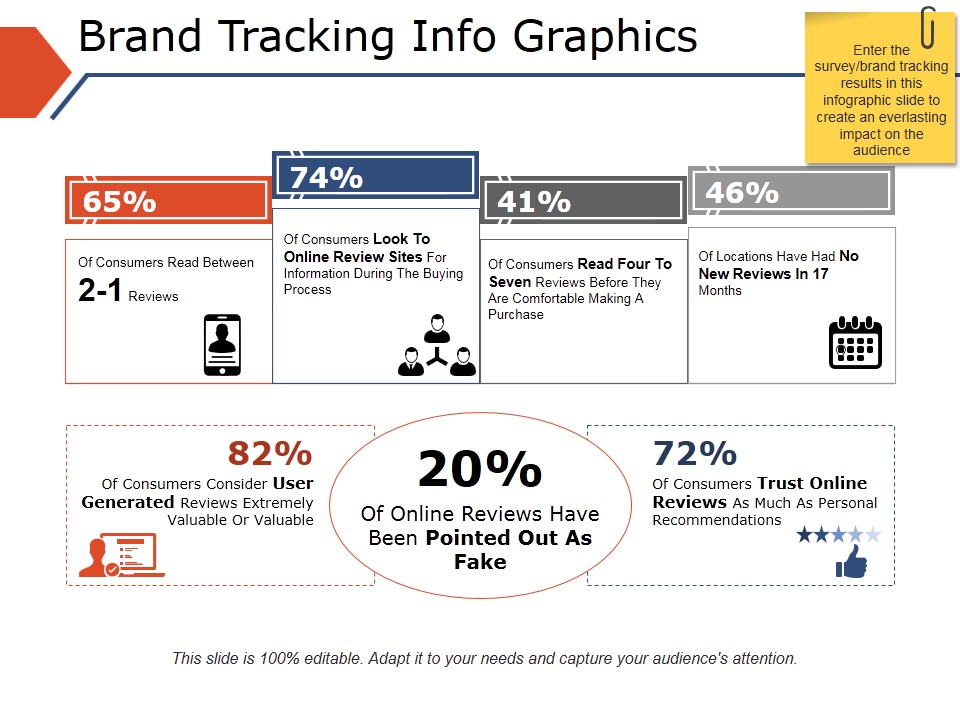 Brand Tracking Info Graphics

Enter the survey/brand tracking results in this infographic slide to create an everlasting impact on the audience

65%

Of Consumers Read Between 2-1 Reviews

74%

Of Consumers Look To Online Review Sites For Information During The Buying Process

41%

Of Consumers Read Four To Seven Reviews Before They Are Comfortable Making A Purchase

46%

Of Locations Have Had No New Reviews In 17 Months

82%

Of Consumers Consider User Generated Reviews Extremely Valuable Or Valuable

20%

Of Online Reviews Have Been Pointed Out As Fake

72%

Of Consumers Trust Online Reviews As Much As Personal Recommendations

This slide is 100% editable. Adapt it to your needs and capture your audience's attention.